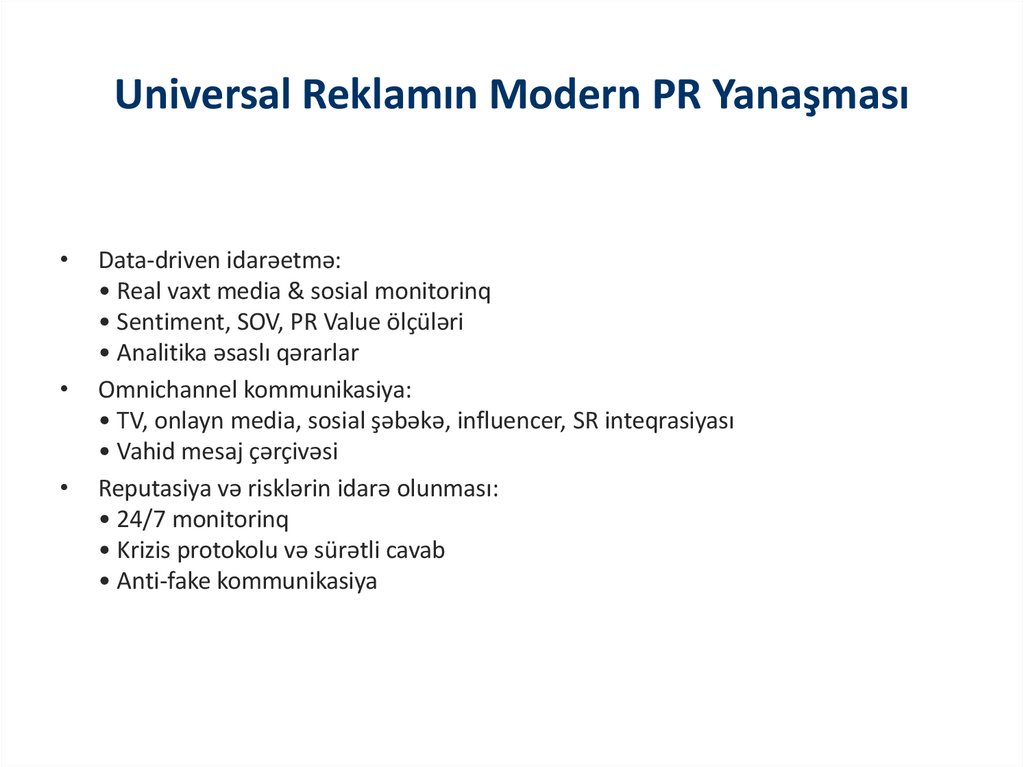 Universal Reklamın Modern PR Yanaşması

• Data-driven idarəetmə:
• Real vaxt media & sosial monitorinq
• Sentiment, SOV, PR Value ölçüləri
• Analitika əsaslı qərarlar

• Omnichannel kommunikasiya:
• TV, onlayn media, sosial şəbəkə, influencer, SR inteqrasiyası
• Vahid mesaj çərçivəsi

• Reputasiya və risklərin idarə olunması:
• 24/7 monitorinq
• Krizis protokolu və sürətli cavab
• Anti-fake kommunikasiya